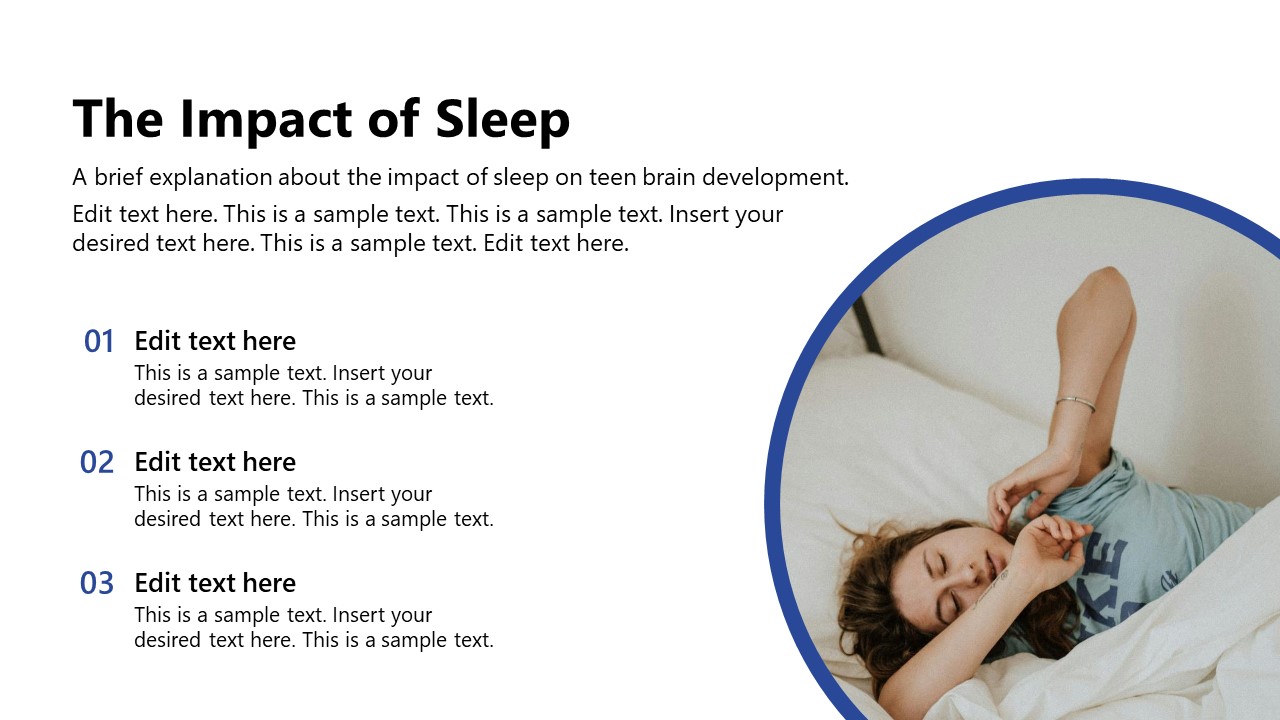 The Impact of Sleep

A brief explanation about the impact of sleep on teen brain development.

Edit text here. This is a sample text. This is a sample text. Insert your desired text here. This is a sample text. Edit text here.

01 Edit text here
This is a sample text. Insert your desired text here. This is a sample text.

02 Edit text here
This is a sample text. Insert your desired text here. This is a sample text.

03 Edit text here
This is a sample text. Insert your desired text here. This is a sample text.